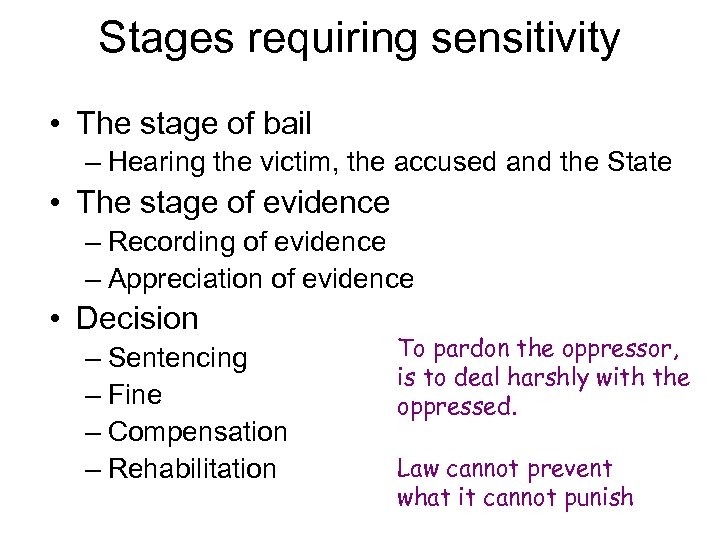 Stages requiring sensitivity

• The stage of bail
– Hearing the victim, the accused and the State
• The stage of evidence
– Recording of evidence
– Appreciation of evidence
• Decision
– Sentencing
– Fine
– Compensation
– Rehabilitation

To pardon the oppressor, is to deal harshly with the oppressed.

Law cannot prevent what it cannot punish